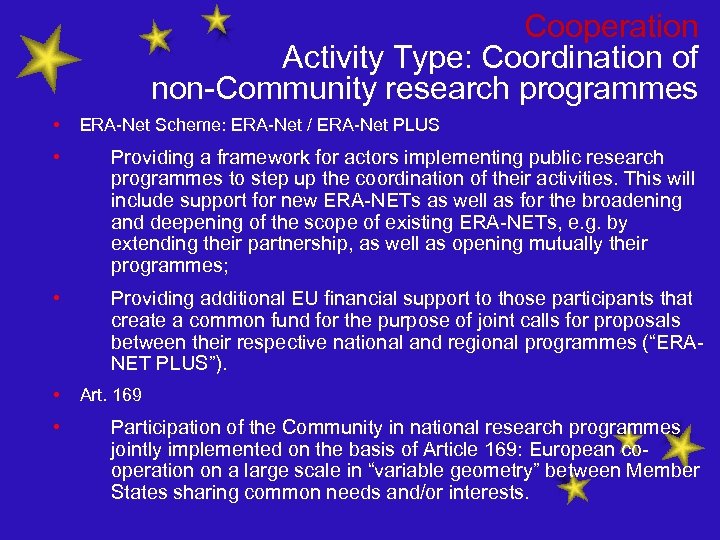 Cooperation
Activity Type: Coordination of non-Community research programmes

• ERA-Net Scheme: ERA-Net / ERA-Net PLUS

• Providing a framework for actors implementing public research programmes to step up the coordination of their activities. This will include support for new ERA-NETs as well as for the broadening and deepening of the scope of existing ERA-NETs, e.g. by extending their partnership, as well as opening mutually their programmes;

• Providing additional EU financial support to those participants that create a common fund for the purpose of joint calls for proposals between their respective national and regional programmes (“ERA-NET PLUS”).

• Art. 169

• Participation of the Community in national research programmes jointly implemented on the basis of Article 169: European co-operation on a large scale in “variable geometry” between Member States sharing common needs and/or interests.